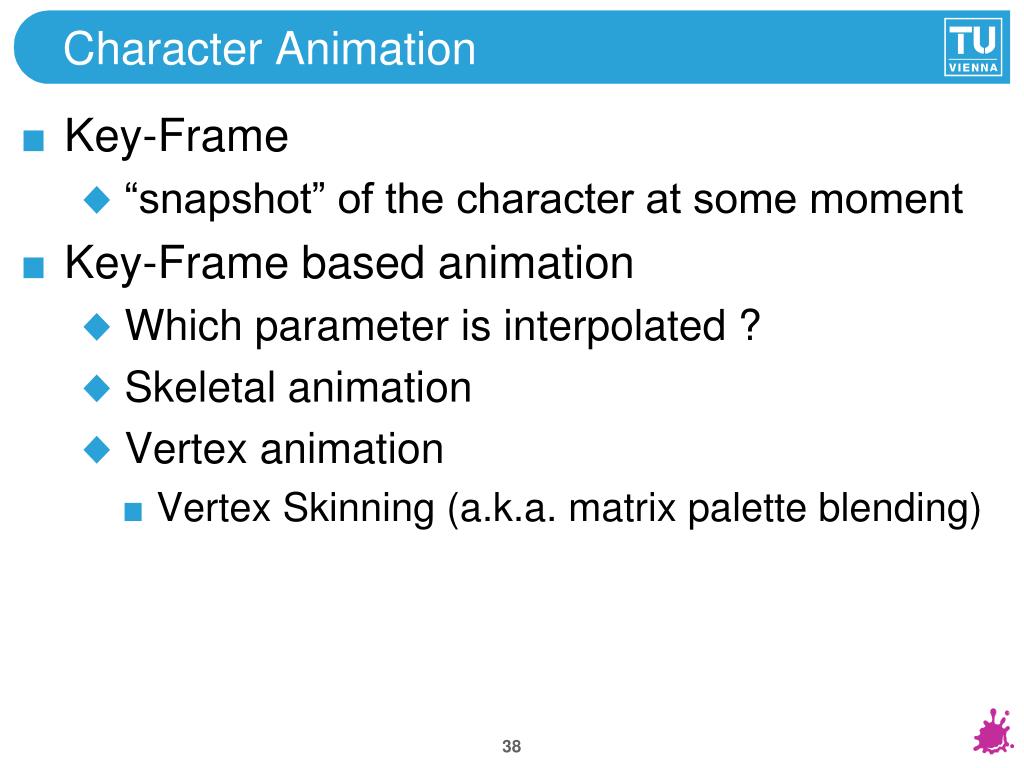 Character Animation

TU VIENNA

■ Key-Frame
◆ “snapshot” of the character at some moment
■ Key-Frame based animation
◆ Which parameter is interpolated ?
◆ Skeletal animation
◆ Vertex animation
■ Vertex Skinning (a.k.a. matrix palette blending)

38